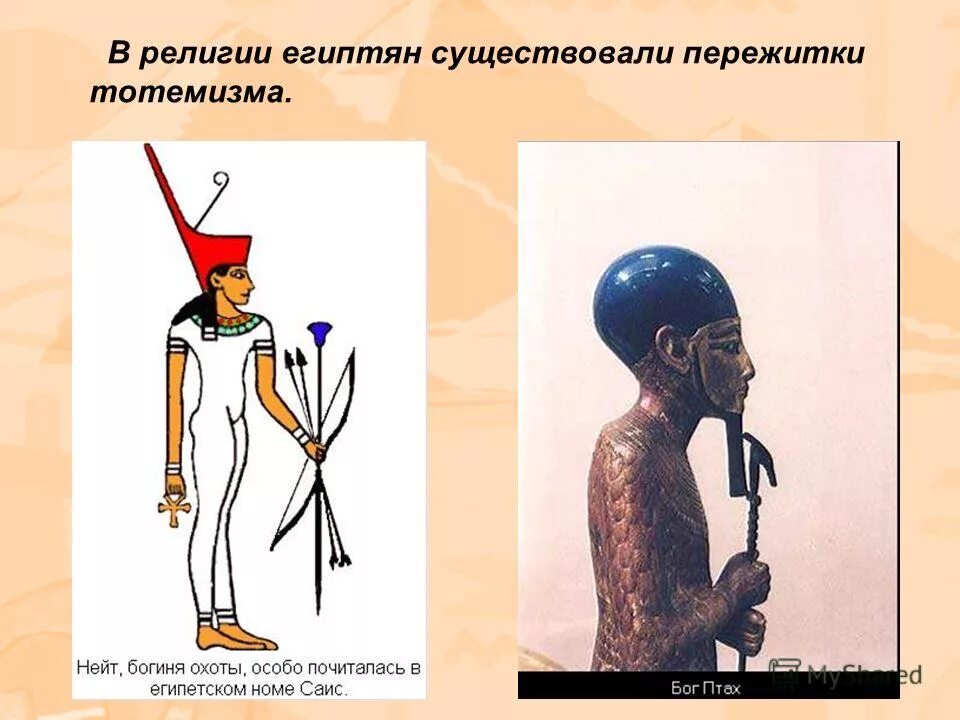 В религии египтян существовали пережитки тотемизма.

Нейт, богиня охоты, особо почиталась в египетском номе Саис.

Бог Птах

MyShared